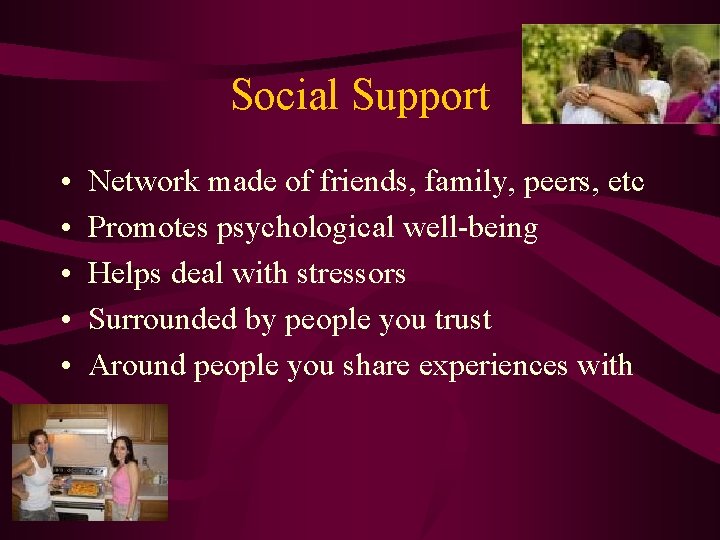 Social Support

• Network made of friends, family, peers, etc
• Promotes psychological well-being
• Helps deal with stressors
• Surrounded by people you trust
• Around people you share experiences with